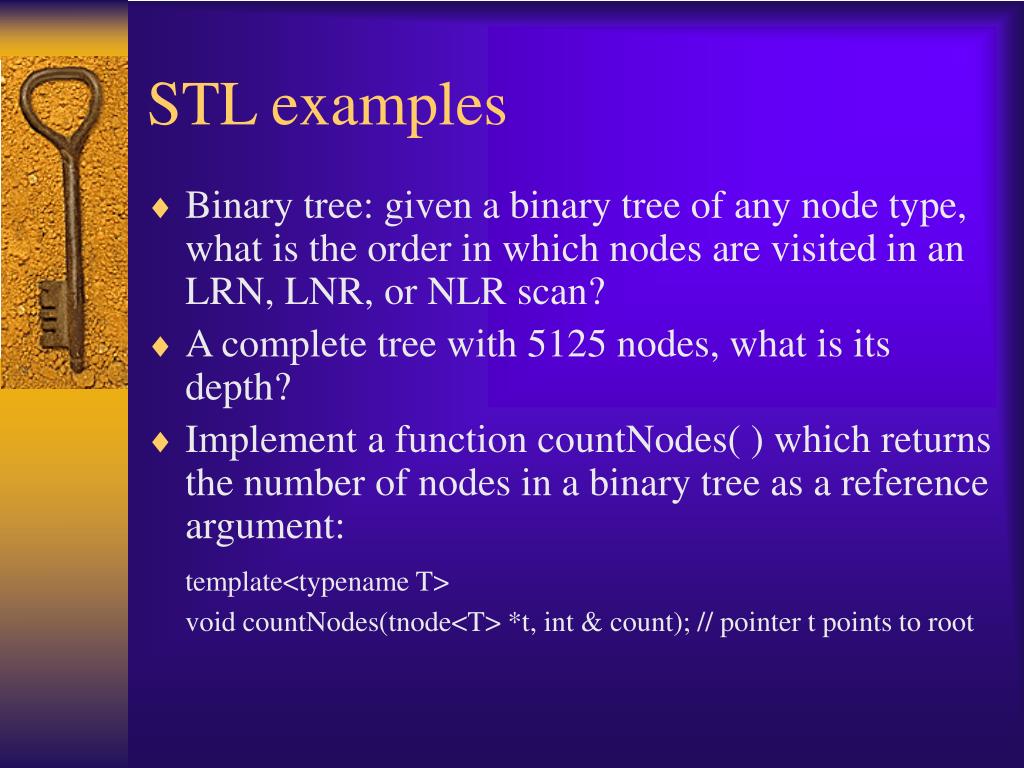 STL examples

♦ Binary tree: given a binary tree of any node type, what is the order in which nodes are visited in an LRN, LNR, or NLR scan?
♦ A complete tree with 5125 nodes, what is its depth?
♦ Implement a function countNodes( ) which returns the number of nodes in a binary tree as a reference argument:

template<typename T>
void countNodes(tnode<T> *t, int & count); // pointer t points to root